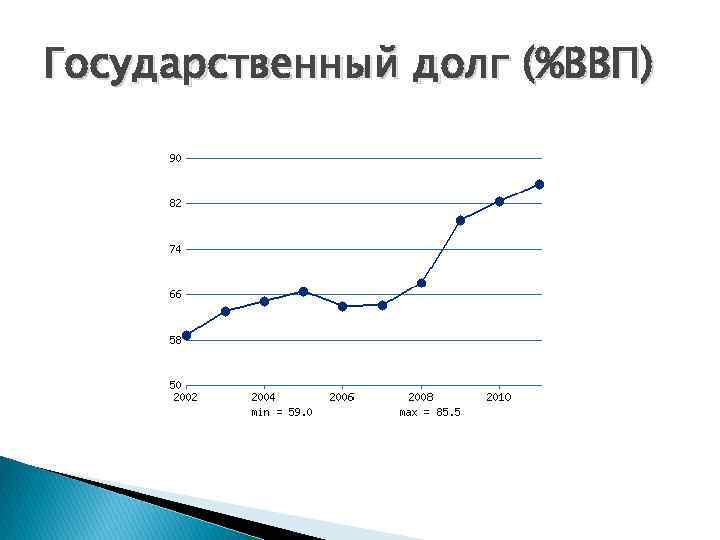 Государственный долг (%ВВП)

90
82
74
66
58
50
2002
2004
2006
2008
2010
min = 59.0
max = 85.5